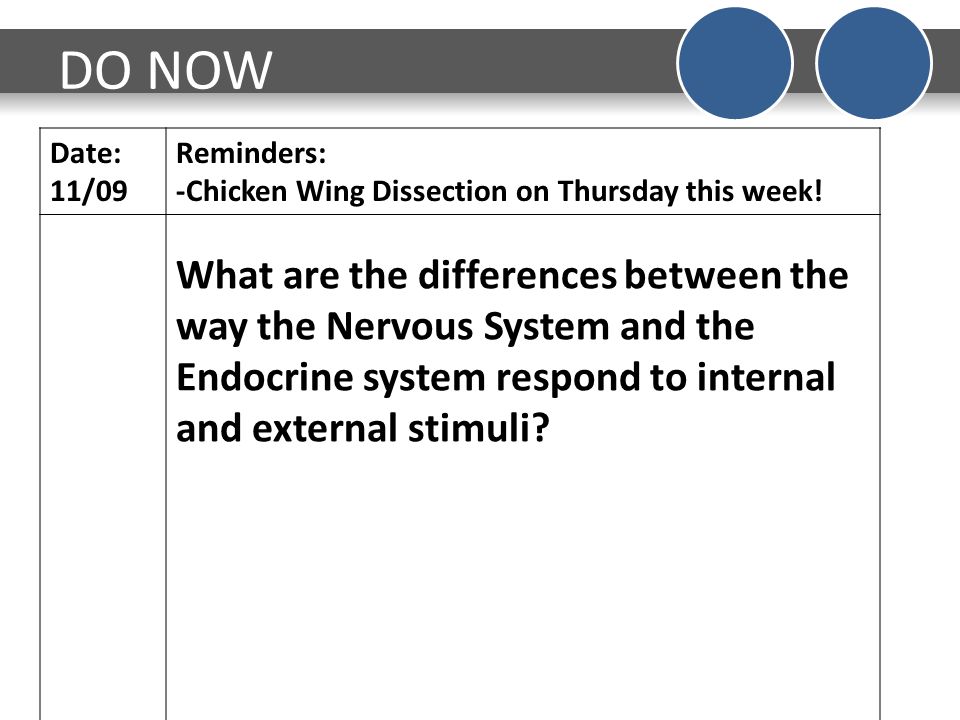 DO NOW

| Date: 11/09 | Reminders: -Chicken Wing Dissection on Thursday this week! |
|---|---|
| | What are the differences between the way the Nervous System and the Endocrine system respond to internal and external stimuli? |